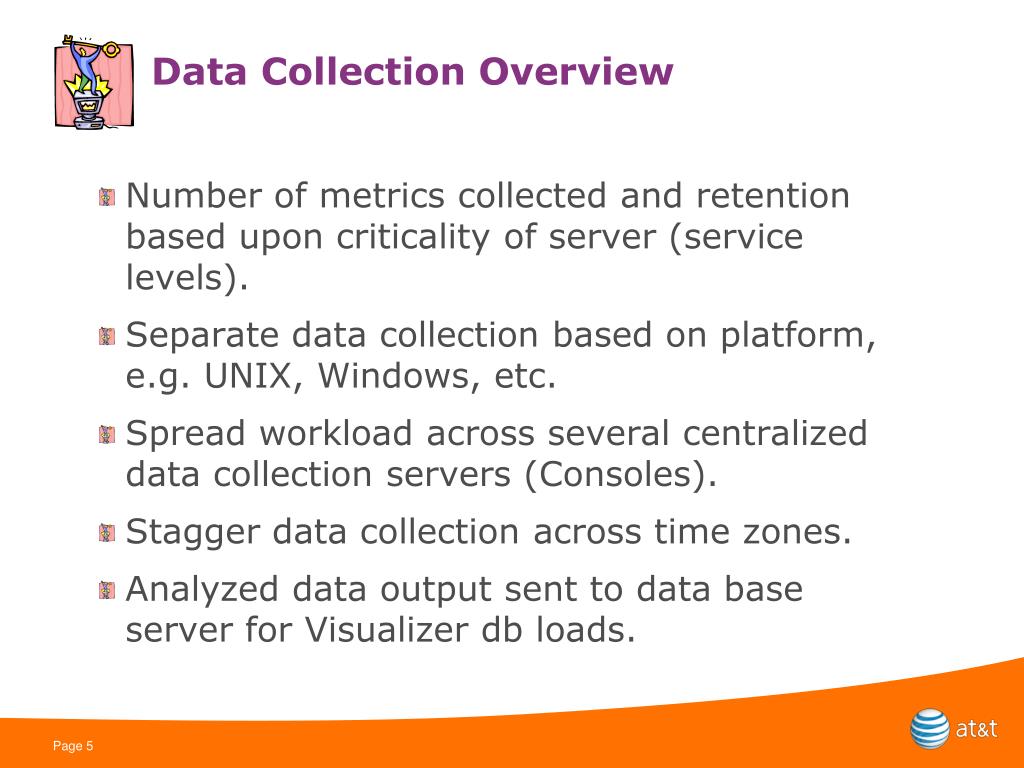 Data Collection Overview

Number of metrics collected and retention based upon criticality of server (service levels).

Separate data collection based on platform, e.g. UNIX, Windows, etc.

Spread workload across several centralized data collection servers (Consoles).

Stagger data collection across time zones.

Analyzed data output sent to data base server for Visualizer db loads.

Page 5

at&t